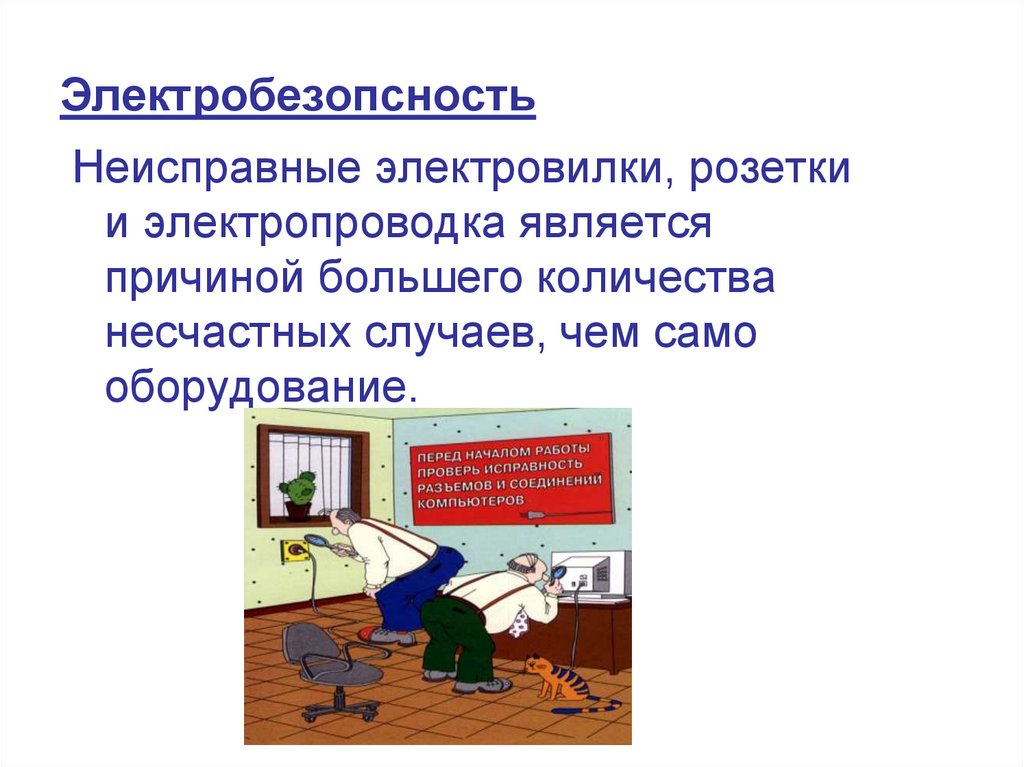 Электробезопсность

Неисправные электровилки, розетки и электропроводка является причиной большего количества несчастных случаев, чем само оборудование.

ПЕРЕД НАЧАЛОМ РАБОТЫ ПРОВЕРЬ ИСПРАВНОСТЬ РАЗЪЕМОВ И СОЕДИНЕНИЙ КОМПЬЮТЕРОВ